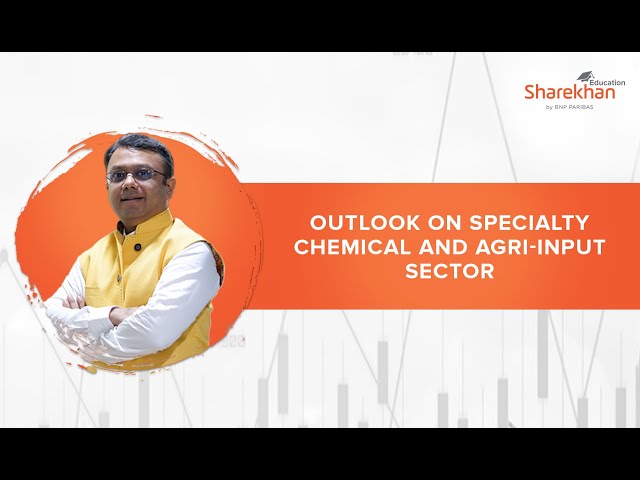 Education
Sharekhan
by BNP PARIBAS

OUTLOOK ON SPECIALTY CHEMICAL AND AGRI-INPUT SECTOR